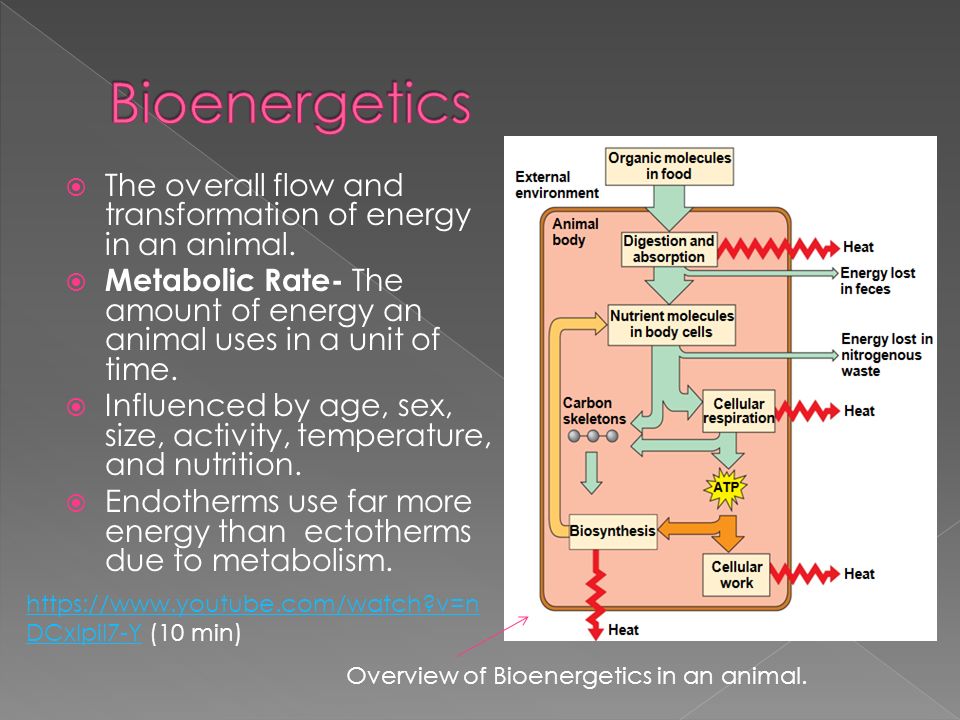 Bioenergetics

The overall flow and transformation of energy in an animal.

**Metabolic Rate-** The amount of energy an animal uses in a unit of time.

Influenced by age, sex, size, activity, temperature, and nutrition.

Endotherms use far more energy than ectotherms due to metabolism.

https://www.youtube.com/watch?v=nDCxipli7-Y (10 min)

External environment

Organic molecules in food

Animal body

Digestion and absorption

Heat

Energy lost in feces

Nutrient molecules in body cells

Energy lost in nitrogenous waste

Carbon skeletons

Cellular respiration

Heat

ATP

Biosynthesis

Cellular work

Heat

Heat

Overview of Bioenergetics in an animal.